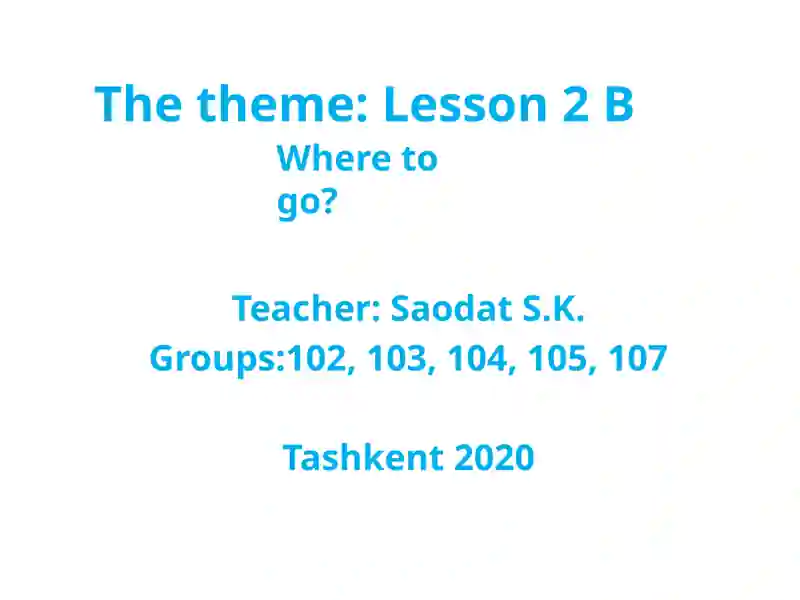 The theme: Lesson 2 B

Where to go?

Teacher: Saodat S.K.

Groups:102, 103, 104, 105, 107

Tashkent 2020